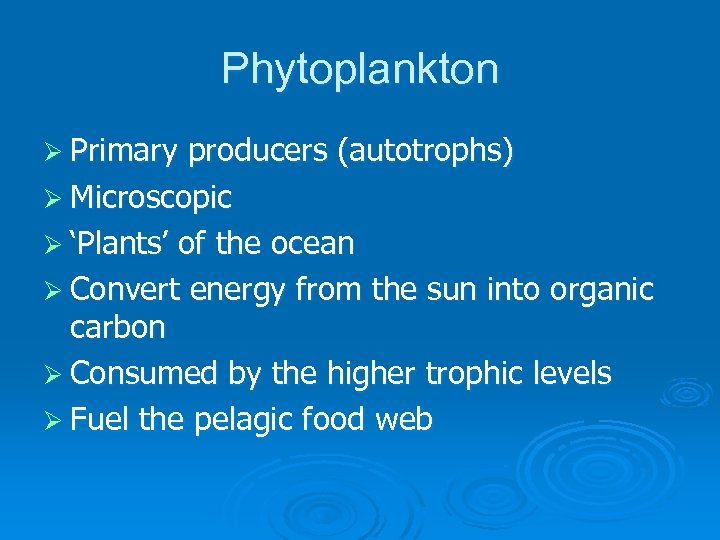 Phytoplankton

➢ Primary producers (autotrophs)
➢ Microscopic
➢ ‘Plants’ of the ocean
➢ Convert energy from the sun into organic carbon
➢ Consumed by the higher trophic levels
➢ Fuel the pelagic food web